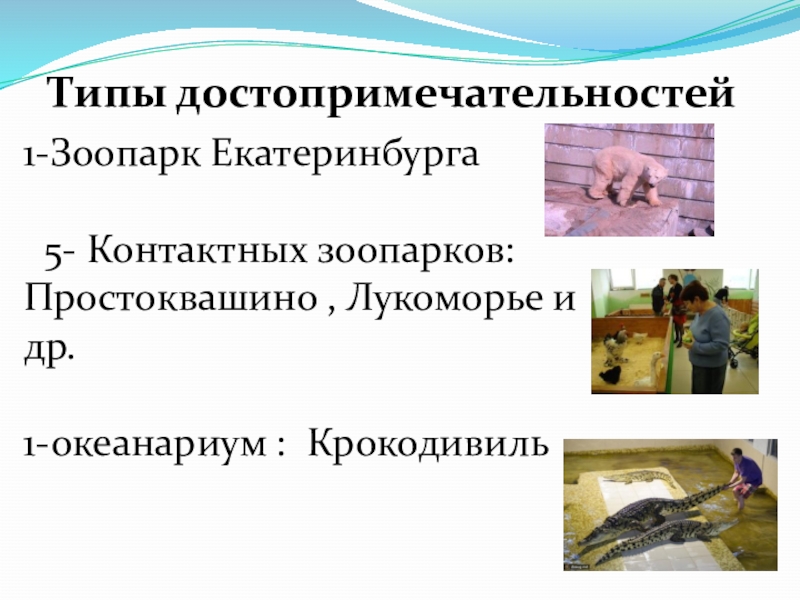 Типы достопримечательностей

1-Зоопарк Екатеринбурга

5- Контактных зоопарков: Простоквашино , Лукоморье и др.

1-океанариум : Крокодивиль